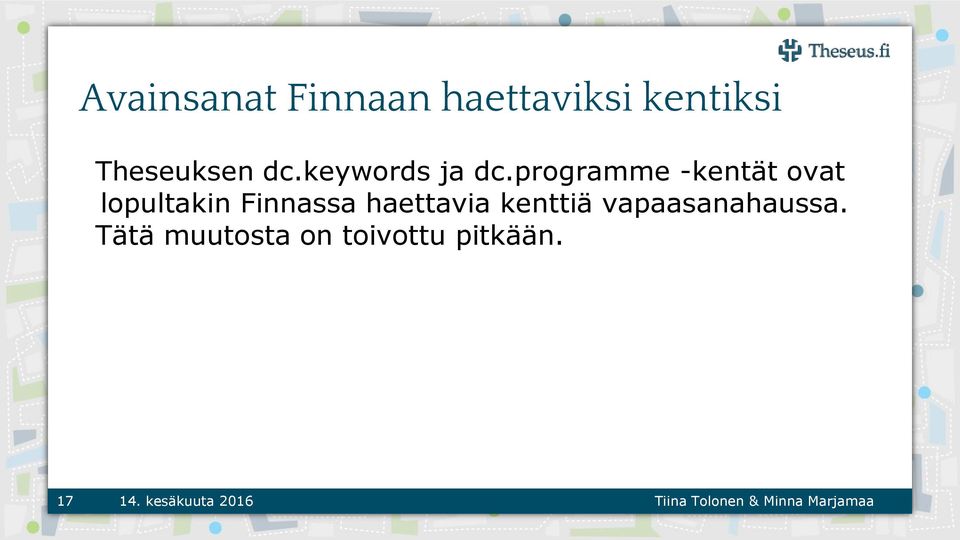 Theseus.fi

Avainsanat Finnaan haettaviksi kentiksi

Theseuksen dc.keywords ja dc.programme -kentät ovat lopultakin Finnassa haettavia kenttiä vapaasanahaussa. Tätä muutosta on toivottu pitkään.

17 14. kesäkuuta 2016 Tiina Tolonen & Minna Marjamaa